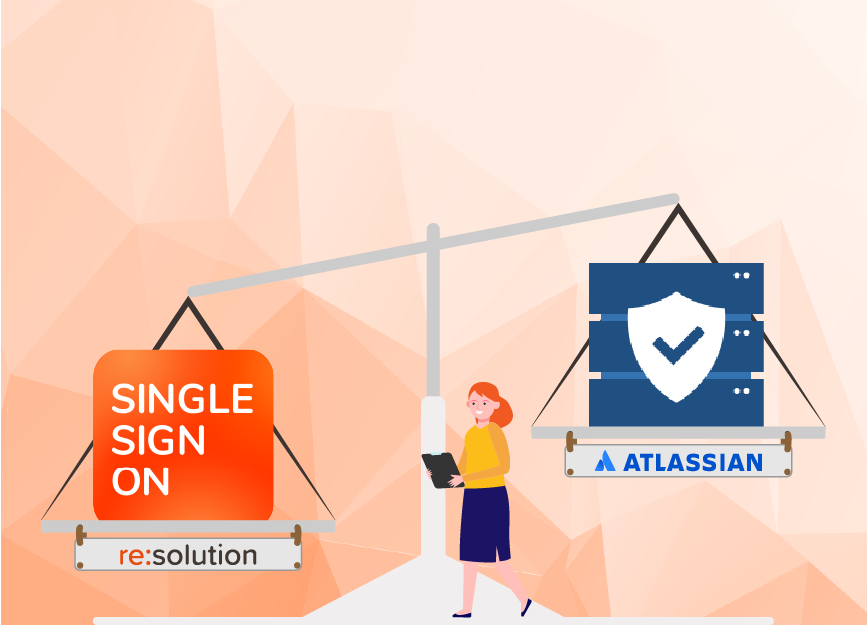 SINGLE SIGN ON

re:solution

ATLASSIAN